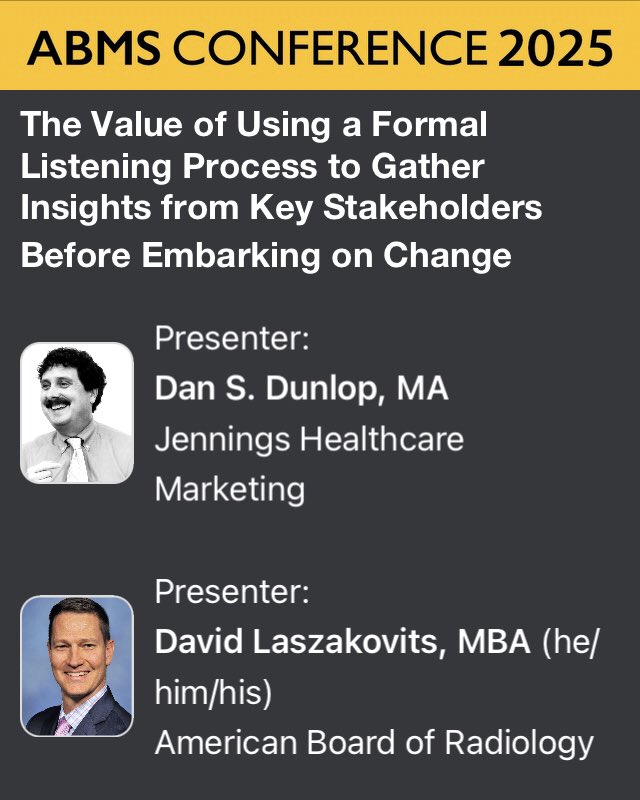 ABMS CONFERENCE 2025

The Value of Using a Formal Listening Process to Gather Insights from Key Stakeholders Before Embarking on Change

Presenter:
Dan S. Dunlop, MA
Jennings Healthcare Marketing

Presenter:
David Laszakovits, MBA (he/him/his)
American Board of Radiology